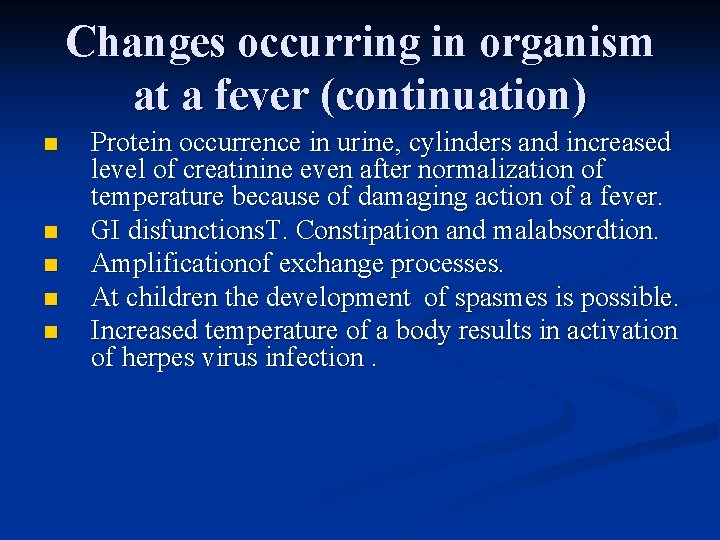 Changes occurring in organism at a fever (continuation)

- Protein occurrence in urine, cylinders and increased level of creatinine even after normalization of temperature because of damaging action of a fever.
- GI disfunctionsT. Constipation and malabsordtion.
- Amplificationof exchange processes.
- At children the development of spasmes is possible.
- Increased temperature of a body results in activation of herpes virus infection .